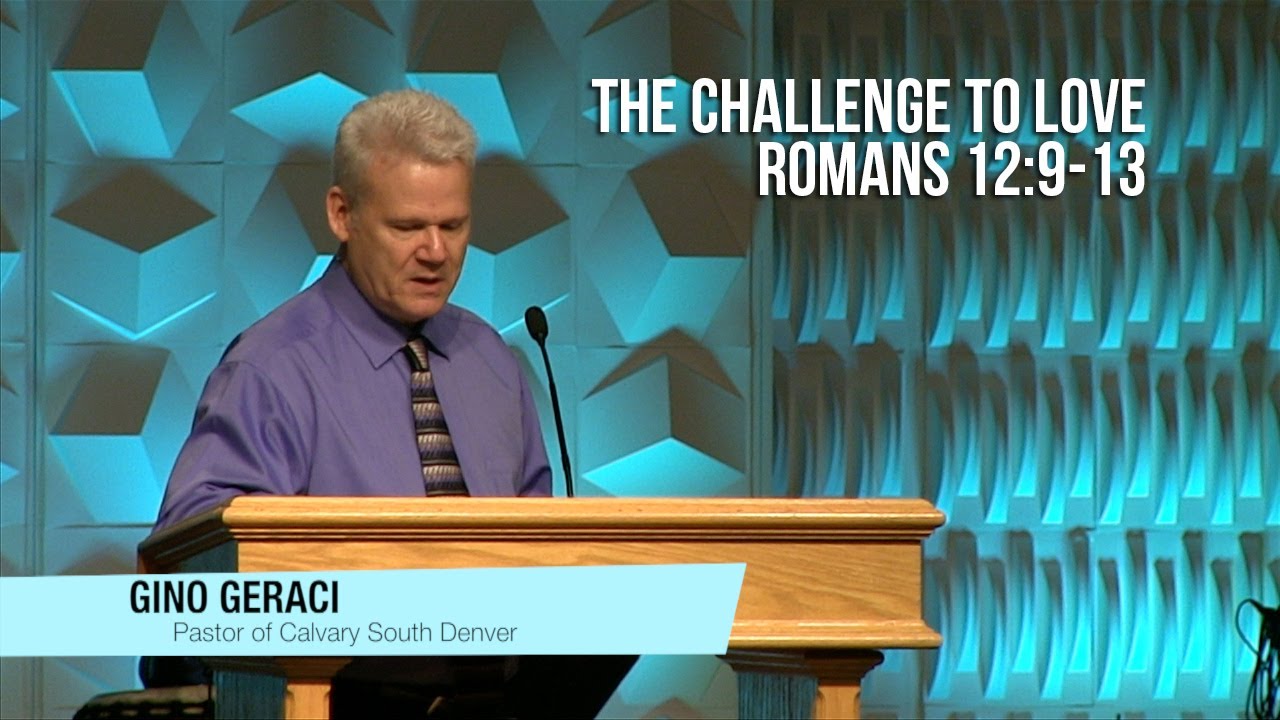 THE CHALLENGE TO LOVE
ROMANS 12:9-13

GINO GERACI
Pastor of Calvary South Denver